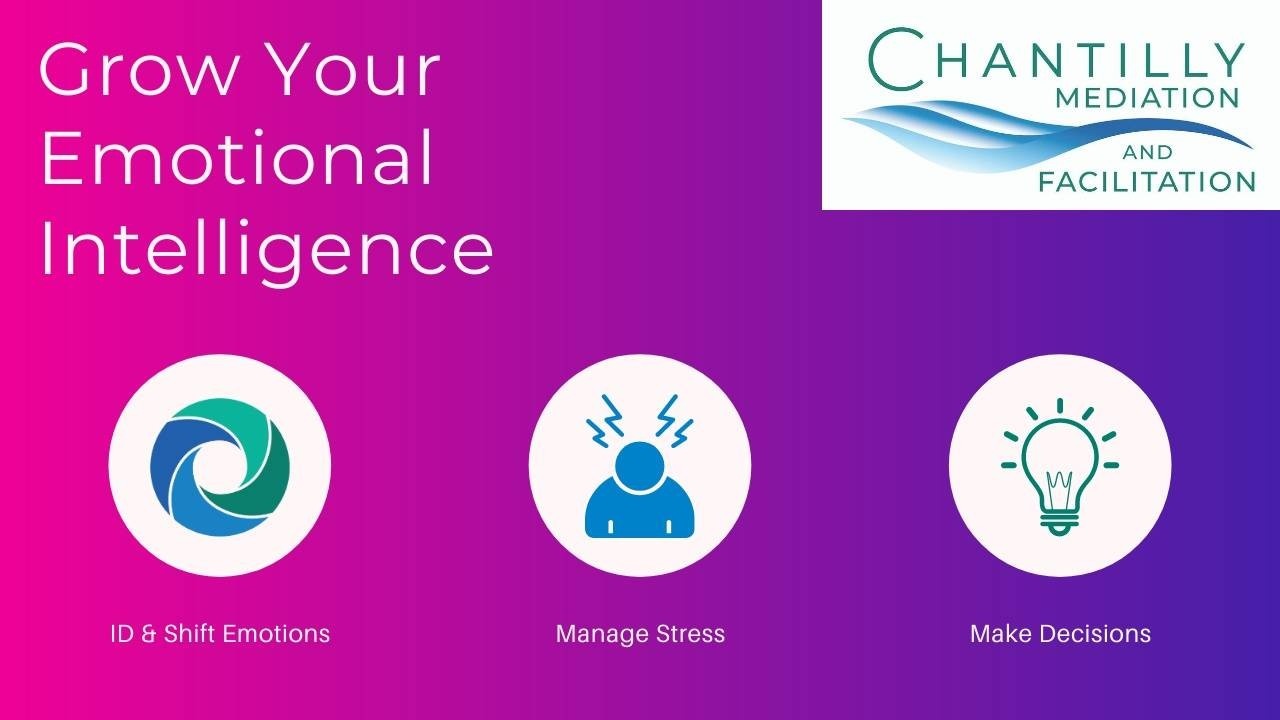 Grow Your Emotional Intelligence

CHANTILLY MEDIATION AND FACILITATION

ID & Shift Emotions

Manage Stress

Make Decisions